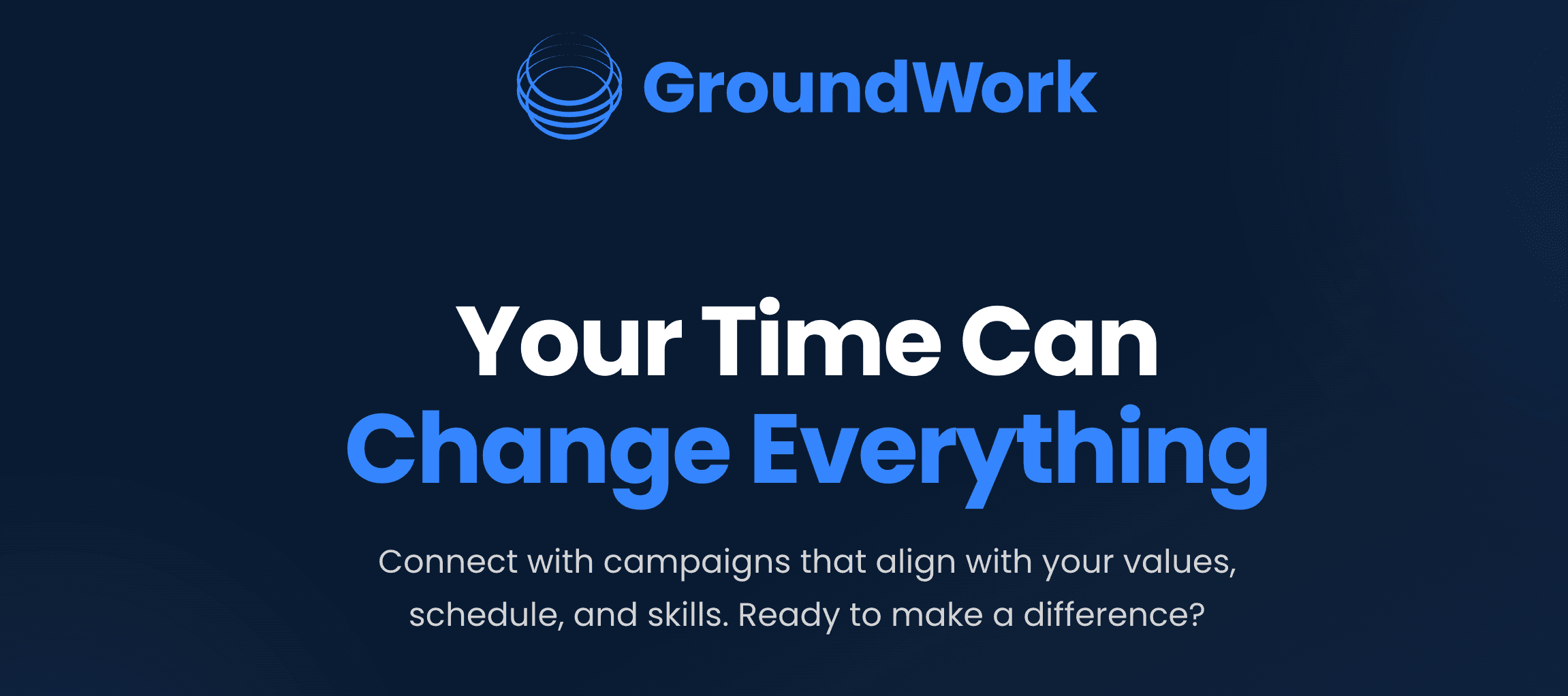 GroundWork

Your Time Can Change Everything

Connect with campaigns that align with your values, schedule, and skills. Ready to make a difference?